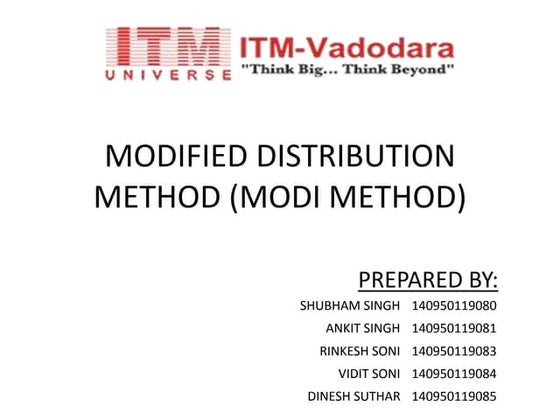 ITM UNIVERSE ITM-Vadodara "Think Big... Think Beyond"

MODIFIED DISTRIBUTION METHOD (MODI METHOD)

PREPARED BY:

SHUBHAM SINGH 140950119080
ANKIT SINGH 140950119081
RINKESH SONI 140950119083
VIDIT SONI 140950119084
DINESH SUTHAR 140950119085